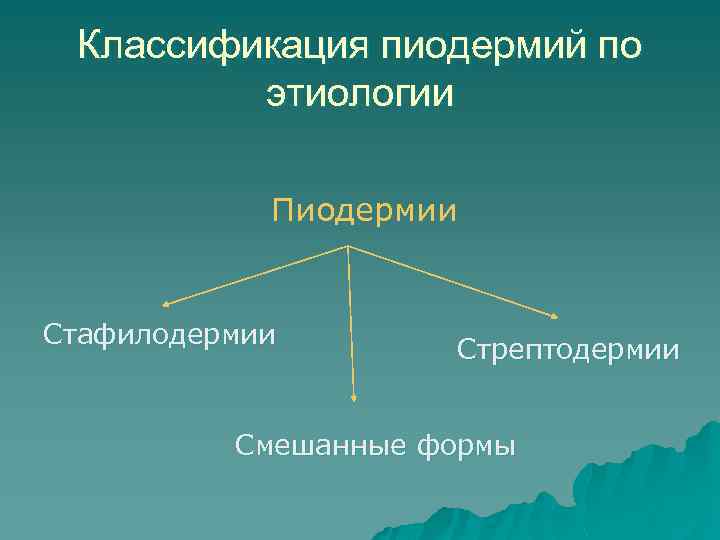 Классификация пиодермий по этиологии

Пиодермии

Стафилодермии

Стрептодермии

Смешанные формы